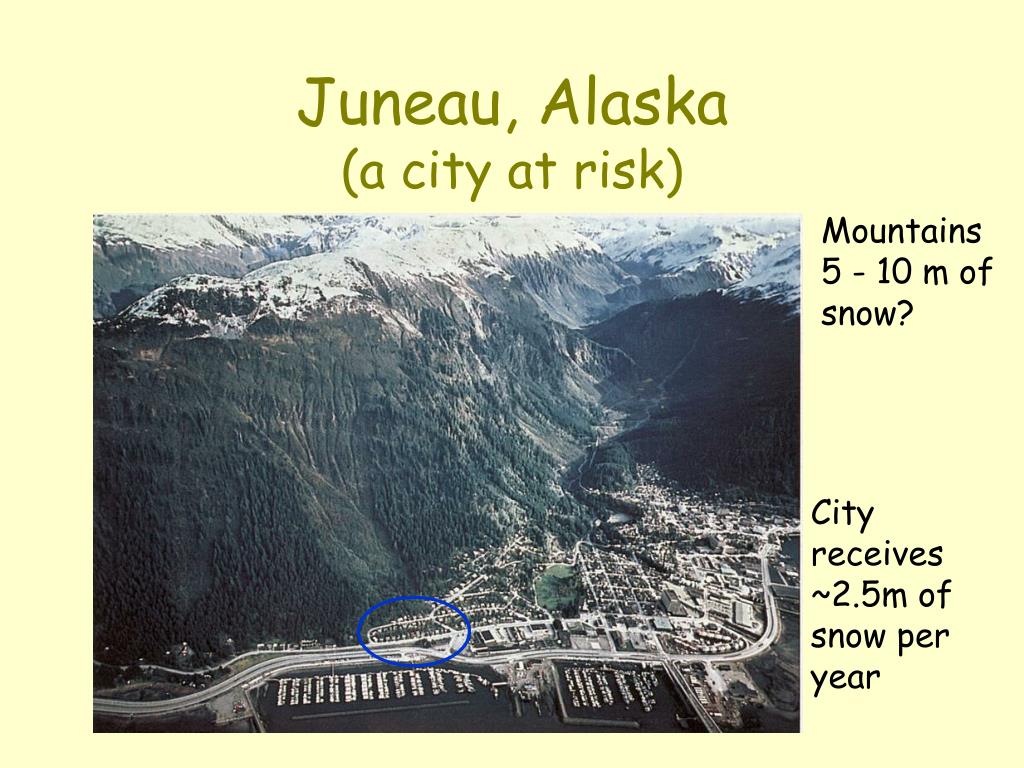 Juneau, Alaska
(a city at risk)

Mountains 5 - 10 m of snow?

City receives ~2.5m of snow per year